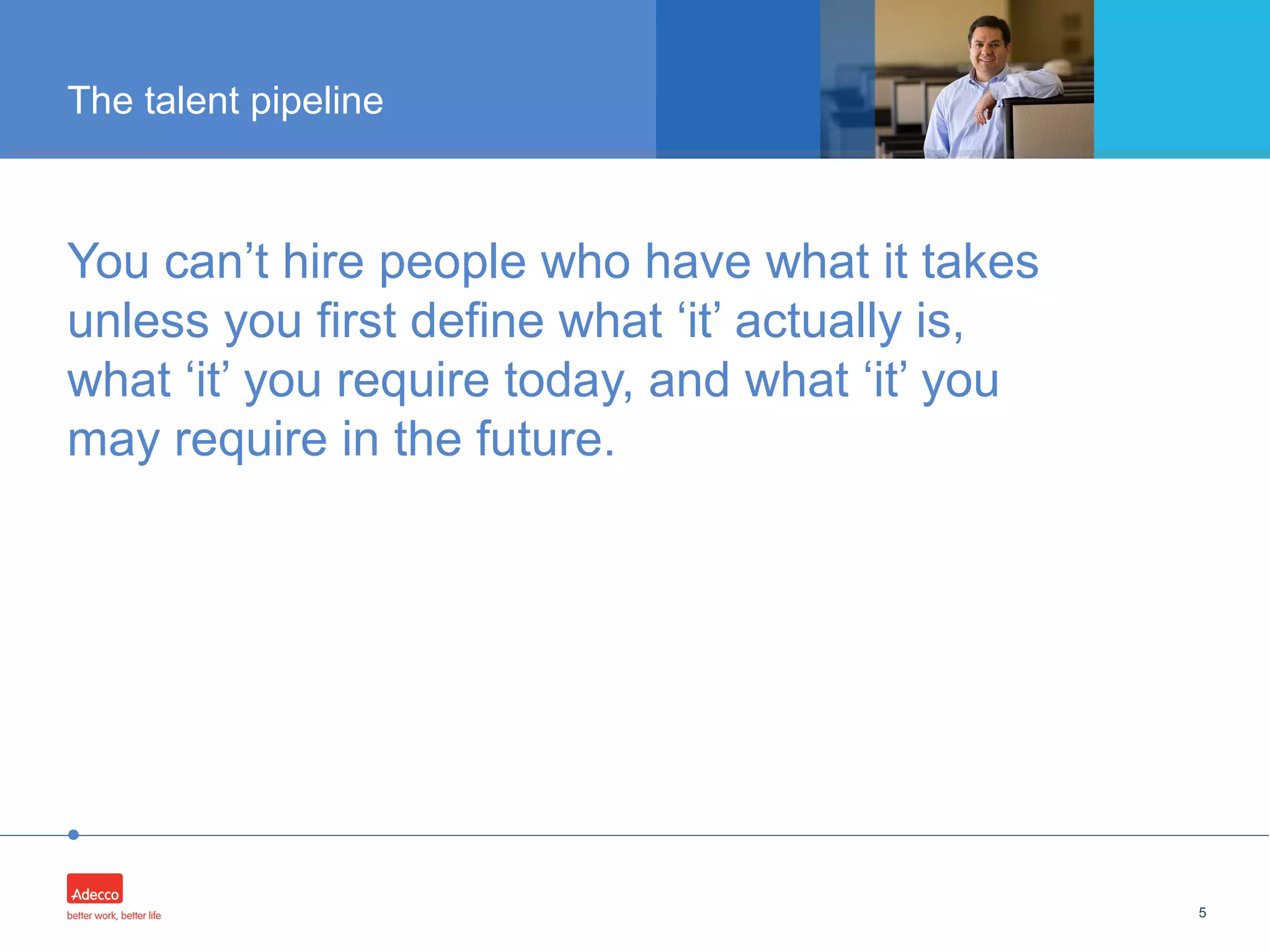 The talent pipeline

You can’t hire people who have what it takes unless you first define what ‘it’ actually is, what ‘it’ you require today, and what ‘it’ you may require in the future.

Adecco
better work, better life

5